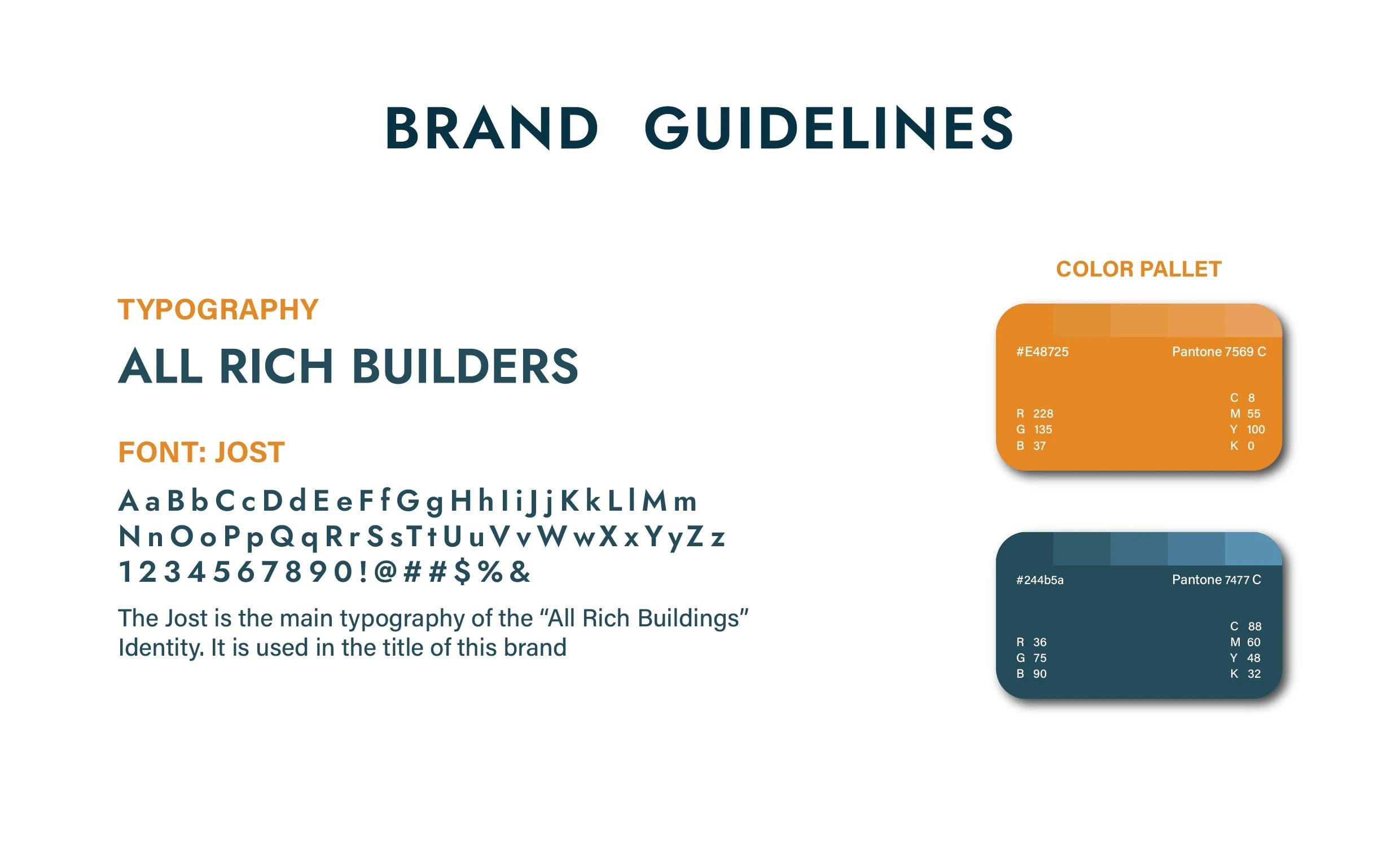 BRAND GUIDELINES

TYPOGRAPHY

ALL RICH BUILDERS

FONT: JOST

A a B b C c D d E e F f G g H h I i J j K k L l M m
N n O o P p Q q R r S s T t U u V v W w X x Y y Z z
1 2 3 4 5 6 7 8 9 0 ! @ # # $ % &

The Jost is the main typography of the “All Rich Buildings” Identity. It is used in the title of this brand

COLOR PALLET

#E48725
Pantone 7569 C
R 228
G 135
B 37
C 8
M 55
Y 100
K 0

#244b5a
Pantone 7477 C
R 36
G 75
B 90
C 88
M 60
Y 48
K 32